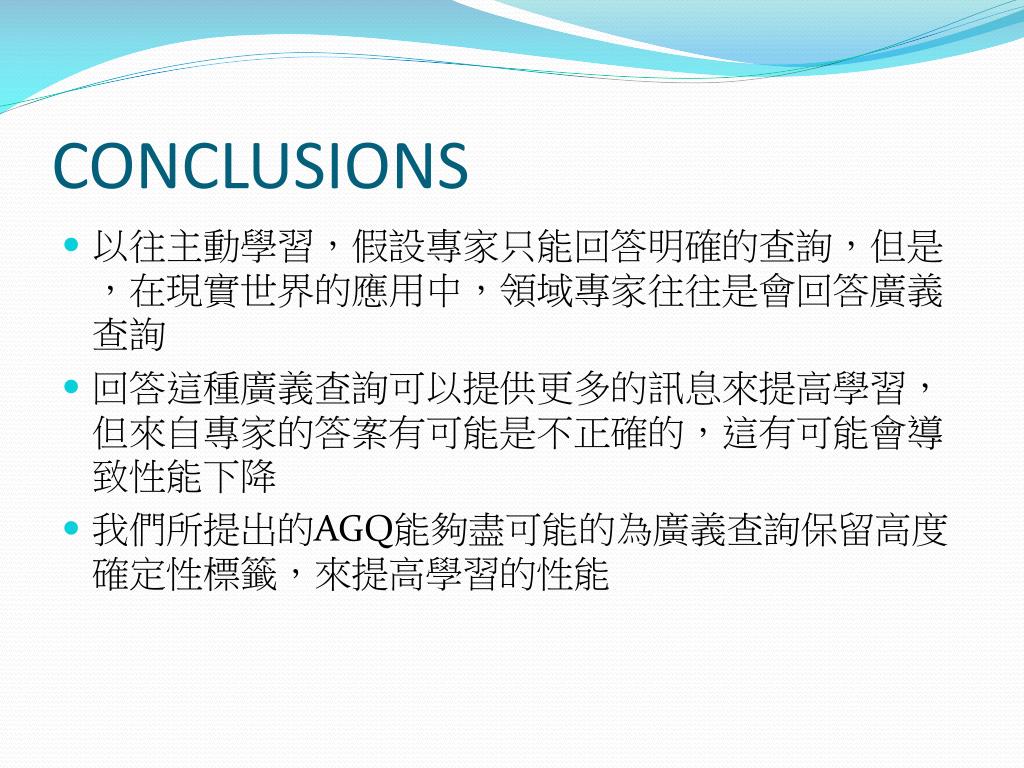 CONCLUSIONS

以往主動學習，假設專家只能回答明確的查詢，但是，在現實世界的應用中，領域專家往往是會回答廣義查詢

回答這種廣義查詢可以提供更多的訊息來提高學習，但來自專家的答案有可能是不正確的，這有可能會導致性能下降

我們所提出的AGQ能夠盡可能的為廣義查詢保留高度確定性標籤，來提高學習的性能